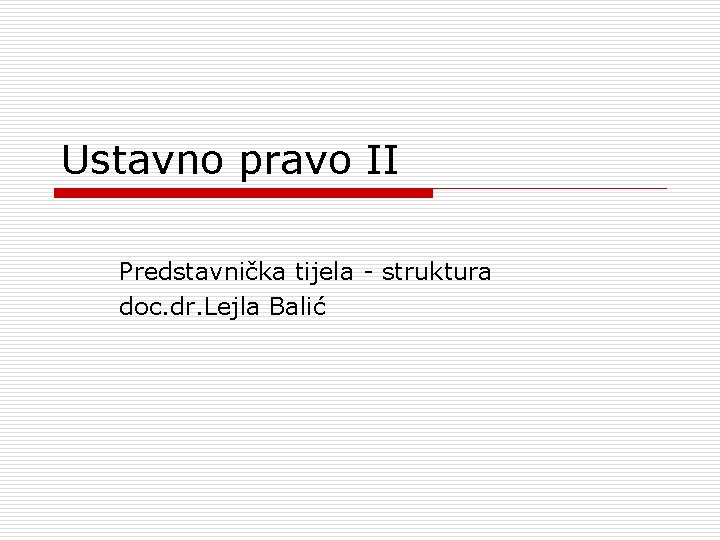 Ustavno pravo II

Predstavnička tijela - struktura
doc.dr.Lejla Balić